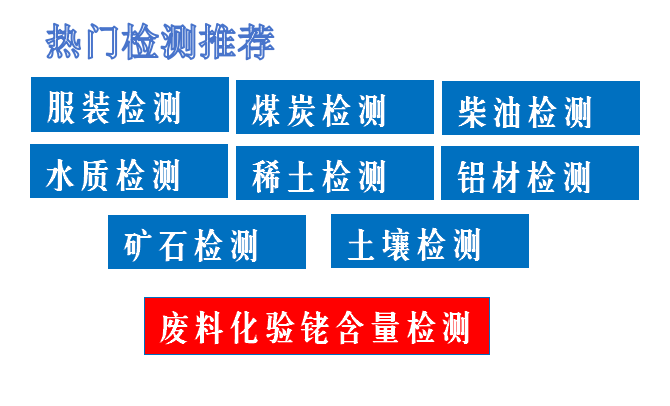 热门检测推荐

服装检测

煤炭检测

柴油检测

水质检测

稀土检测

铝材检测

矿石检测

土壤检测

废料化验铑含量检测